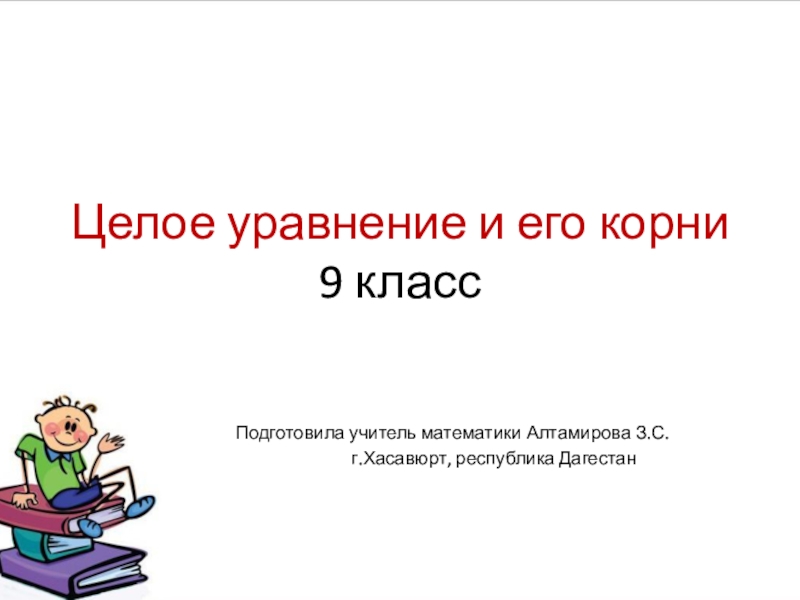 Целое уравнение и его корни
9 класс

Подготовила учитель математики Алтамирова З.С.
г.Хасавюрт, республика Дагестан